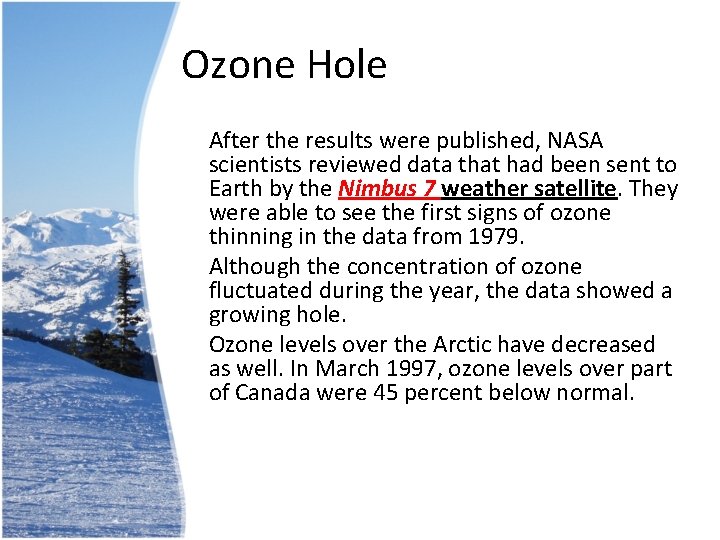 Ozone Hole

After the results were published, NASA scientists reviewed data that had been sent to Earth by the Nimbus 7 weather satellite. They were able to see the first signs of ozone thinning in the data from 1979.

Although the concentration of ozone fluctuated during the year, the data showed a growing hole.

Ozone levels over the Arctic have decreased as well. In March 1997, ozone levels over part of Canada were 45 percent below normal.